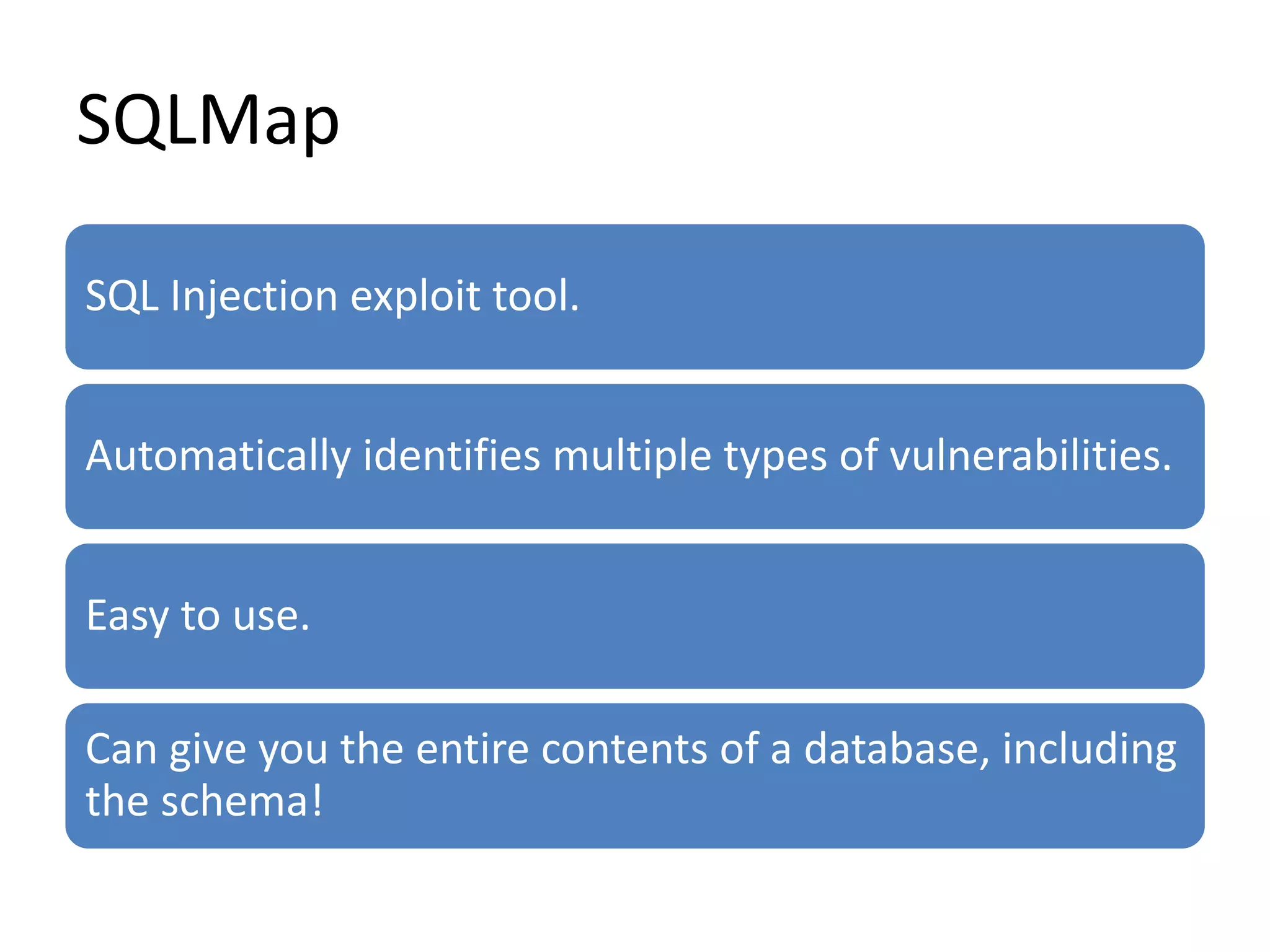 SQLMap

SQL Injection exploit tool.

Automatically identifies multiple types of vulnerabilities.

Easy to use.

Can give you the entire contents of a database, including the schema!